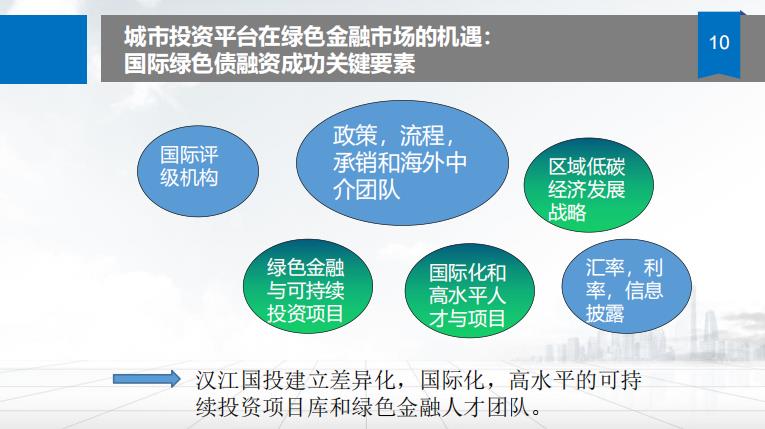 城市投资平台在绿色金融市场的机遇：
国际绿色债融资成功关键要素

10

国际评级机构

政策，流程，承销和海外中介团队

区域低碳经济发展战略

绿色金融与可持续投资项目

国际化和高水平人才与项目

汇率，利率，信息披露

汉江国投建立差异化，国际化，高水平的可持续投资项目库和绿色金融人才团队。